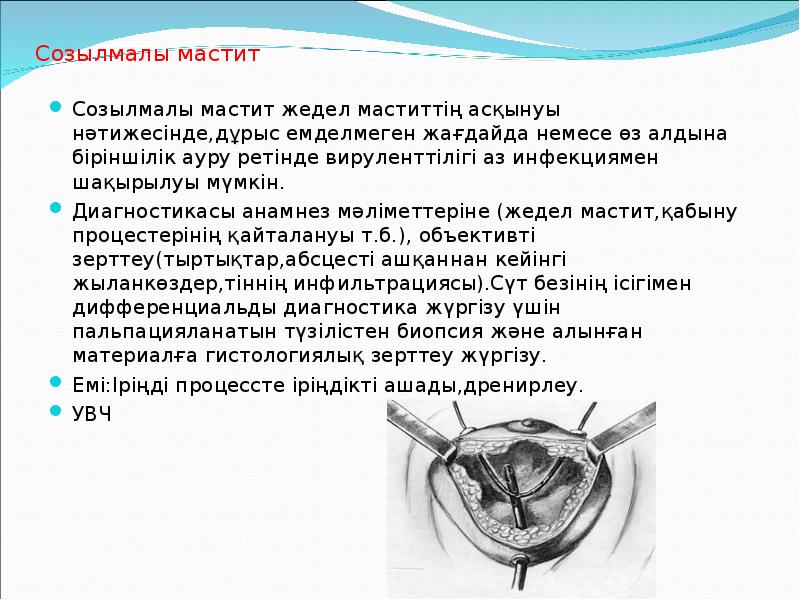 Созылмалы мастит

Созылмалы мастит жедел маститтің асқынуы нәтижесінде,дұрыс емделмеген жағдайда немесе өз алдына біріншілік ауру ретінде вируленттілігі аз инфекциямен шақырылуы мүмкін.

Диагностикасы анамнез мәліметтеріне (жедел мастит,қабыну процестерінің қайталануы т.б.), объективті зерттеу(тыртықтар,абсцесті ашқаннан кейінгі жыланкөздер,тіннің инфильтрациясы).Сүт безінің ісігімен дифференциальды диагностика жүргізу үшін пальпацияланатын түзілістен биопсия және алынған материалға гистологиялық зерттеу жүргізу.

Емі:Іріңді процессте іріңдікті ашады,дренирлеу.

УВЧ